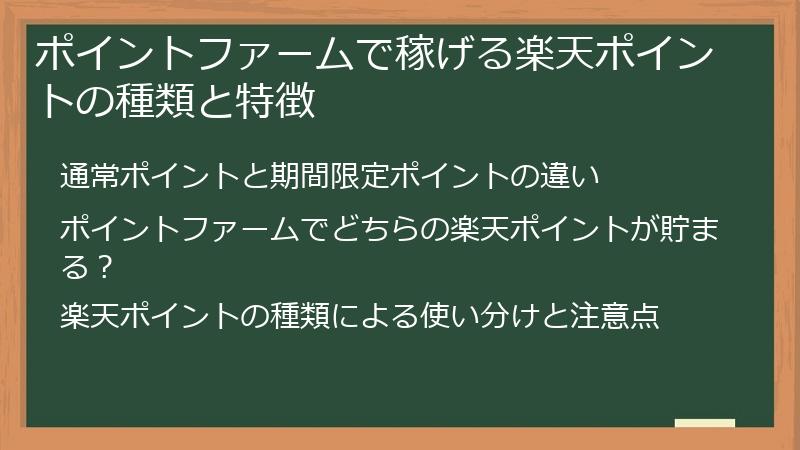 ポイントファームで稼げる楽天ポイントの種類と特徴

通常ポイントと期間限定ポイントの違い

ポイントファームでどちらの楽天ポイントが貯まる？

楽天ポイントの種類による使い分けと注意点